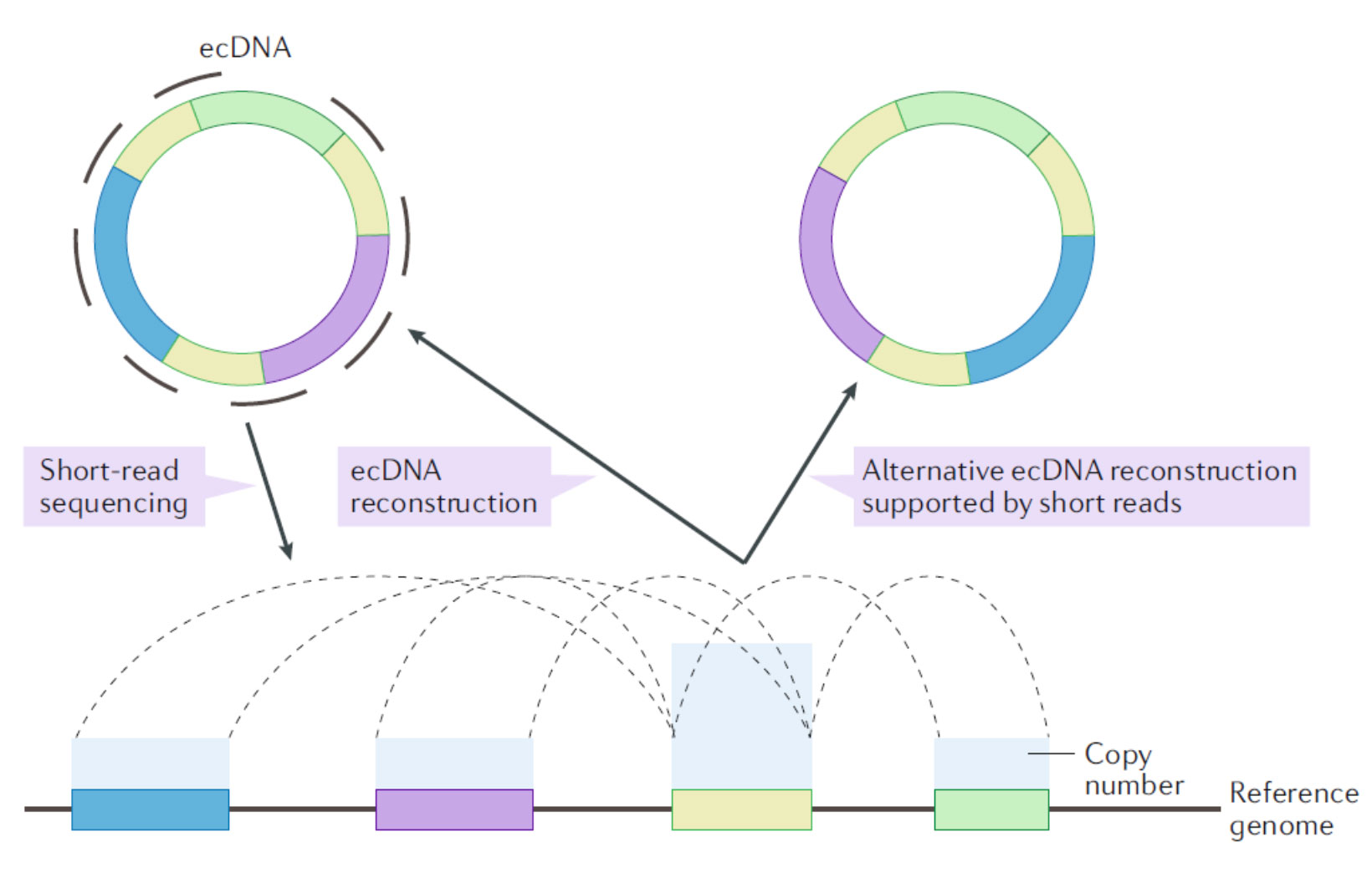 ecDNA

Short-read sequencing

ecDNA reconstruction

Alternative ecDNA reconstruction supported by short reads

Copy number

Reference genome